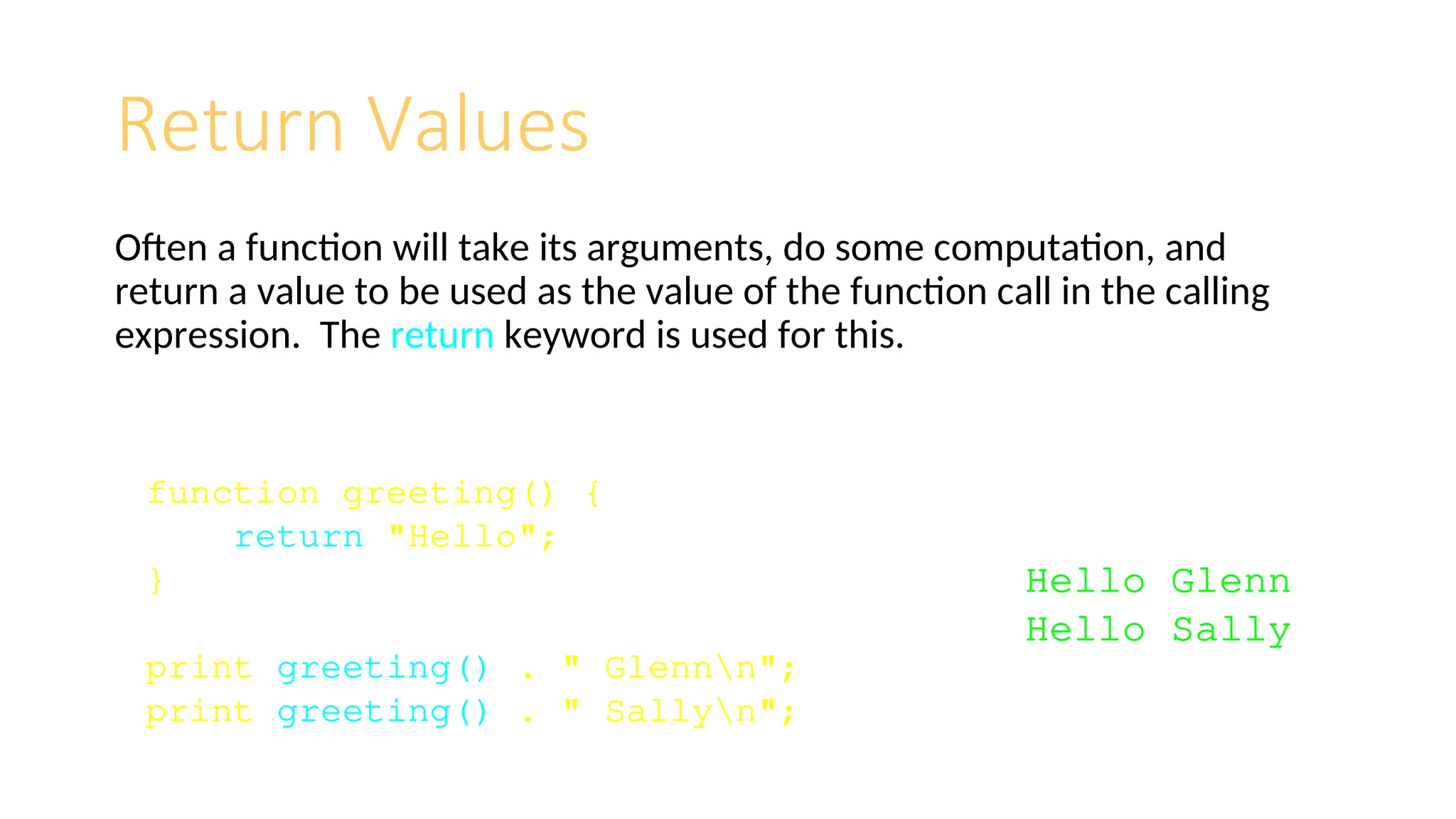 Return Values

Often a function will take its arguments, do some computation, and return a value to be used as the value of the function call in the calling expression.  The return keyword is used for this.

function greeting() {
    return "Hello";
}

print greeting() . " Glenn\n";
print greeting() . " Sally\n";

Hello Glenn
Hello Sally